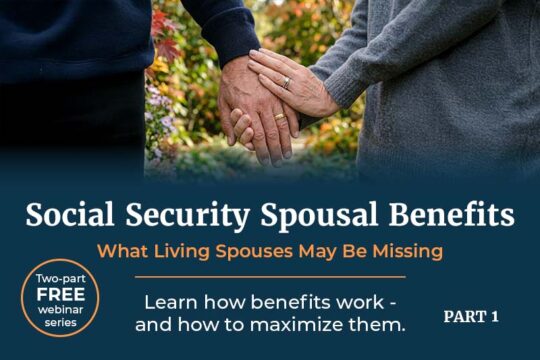 Social Security Spousal Benefits

What Living Spouses May Be Missing

Two-part FREE webinar series

Learn how benefits work - and how to maximize them.

PART 1